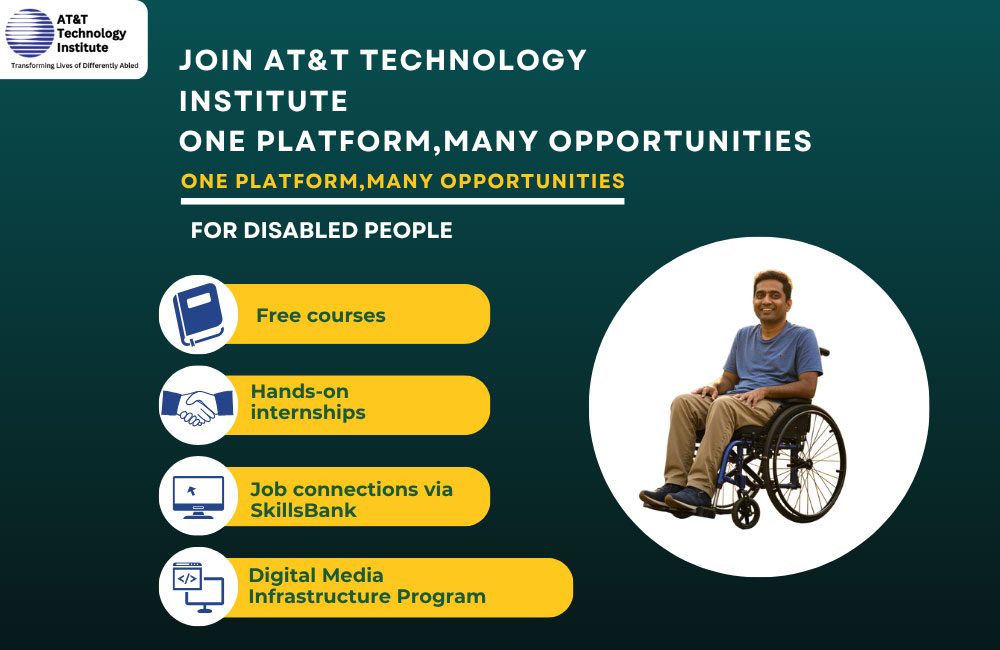 AT&T Technology Institute
Transforming Lives of Differently Abled

JOIN AT&T TECHNOLOGY INSTITUTE
ONE PLATFORM,MANY OPPORTUNITIES

ONE PLATFORM,MANY OPPORTUNITIES

FOR DISABLED PEOPLE

Free courses

Hands-on internships

Job connections via SkillsBank

</>

Digital Media Infrastructure Program